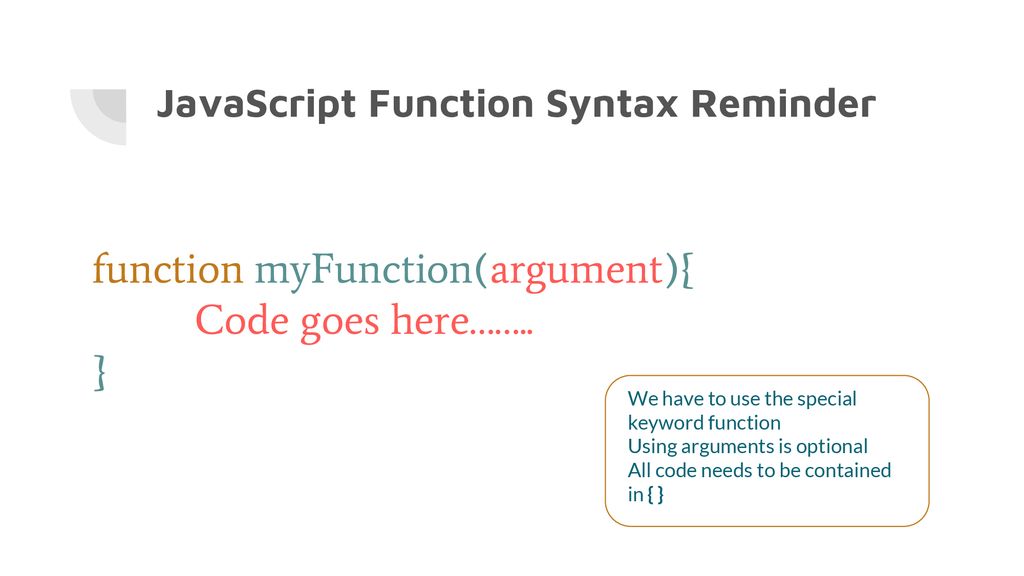 JavaScript Function Syntax Reminder

function myFunction(argument){
Code goes here……..
}

We have to use the special keyword function
Using arguments is optional
All code needs to be contained in { }